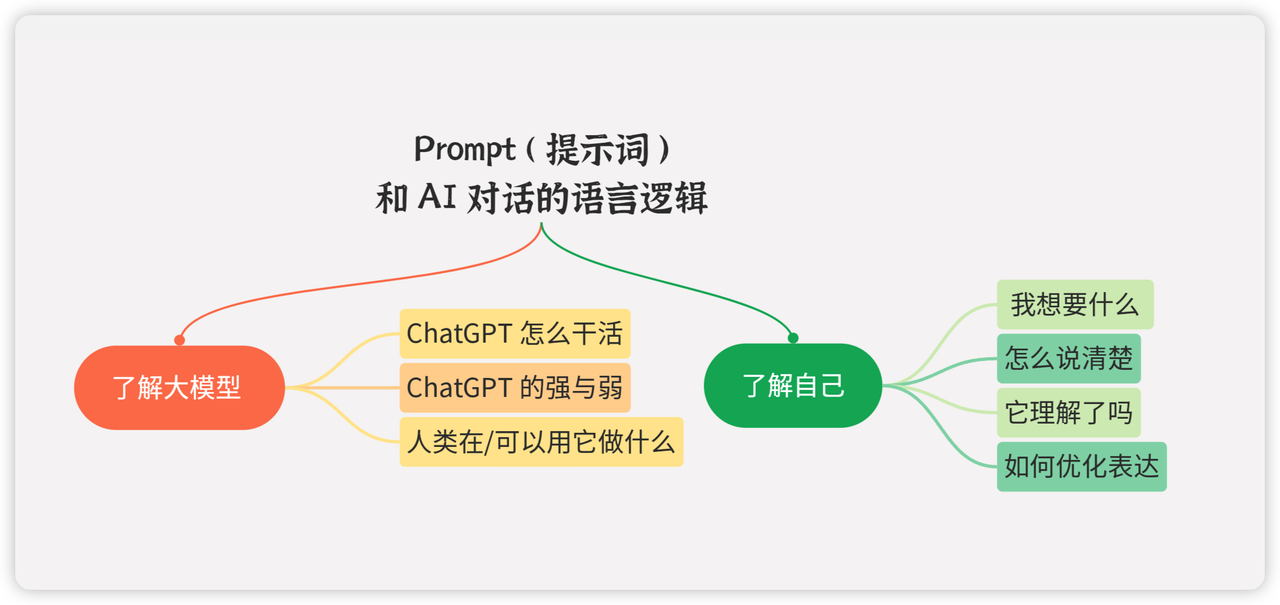 Prompt（提示词）
和 AI 对话的语言逻辑

了解大模型

ChatGPT 怎么干活
ChatGPT 的强与弱
人类在/可以用它做什么

了解自己

我想要什么
怎么说清楚
它理解了吗
如何优化表达